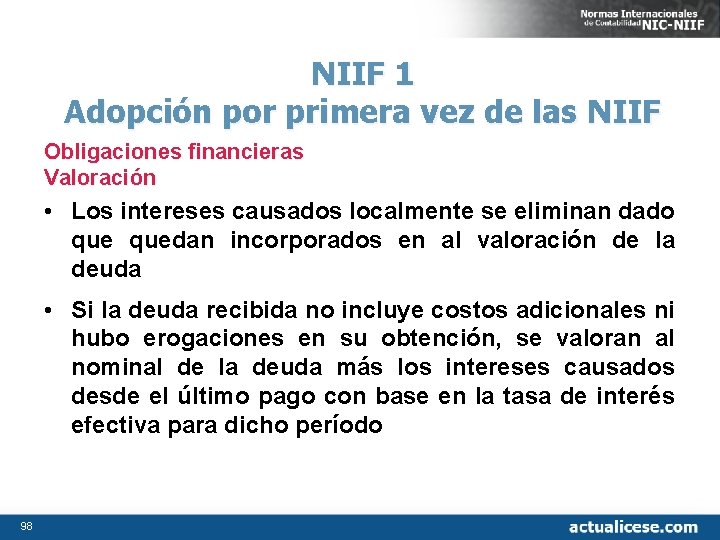 Normas Internacionales de Contabilidad NIC-NIIF

NIIF 1
Adopción por primera vez de las NIIF

Obligaciones financieras
Valoración

• Los intereses causados localmente se eliminan dado que quedan incorporados en al valoración de la deuda

• Si la deuda recibida no incluye costos adicionales ni hubo erogaciones en su obtención, se valoran al nominal de la deuda más los intereses causados desde el último pago con base en la tasa de interés efectiva para dicho período

98

actualicese.com